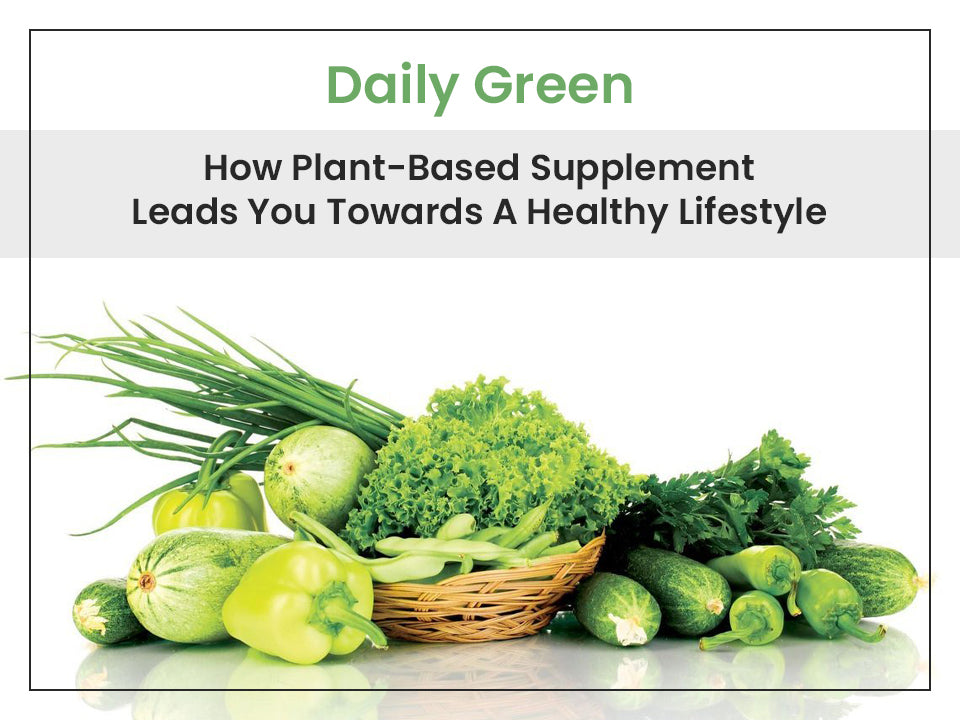 Daily Green

How Plant-Based Supplement Leads You Towards A Healthy Lifestyle